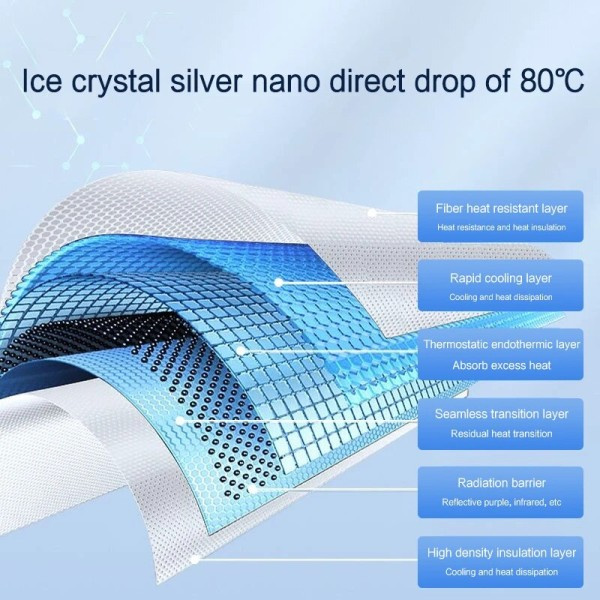 Ice crystal silver nano direct drop of 80℃

Fiber heat resistant layer
Heat resistance and heat insulation

Rapid cooling layer
Cooling and heat dissipation

Thermostatic endothermic layer
Absorb excess heat

Seamless transition layer
Residual heat transition

Radiation barrier
Reflective purple, infrared, etc

High density insulation layer
Cooling and heat dissipation